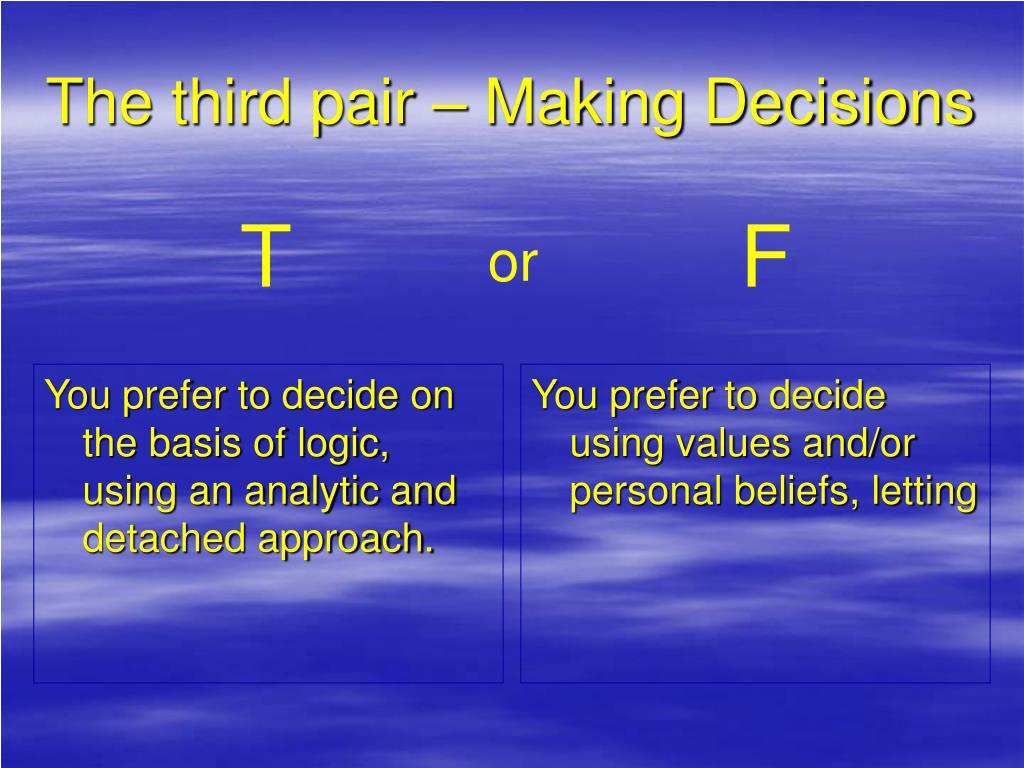 The third pair – Making Decisions

T or F

You prefer to decide on the basis of logic, using an analytic and detached approach.

You prefer to decide using values and/or personal beliefs, letting